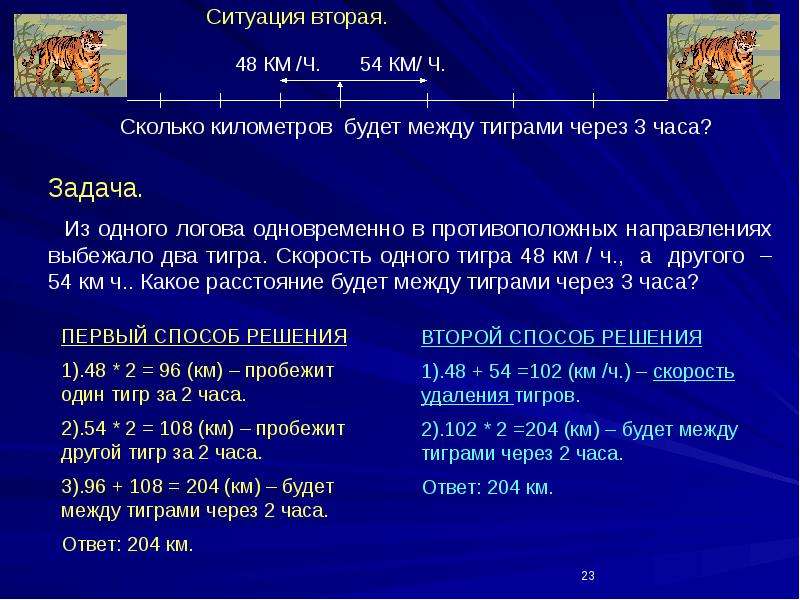 Ситуация вторая.

48 КМ /Ч. 54 КМ/ Ч.

Сколько километров будет между тиграми через 3 часа?

Задача.

Из одного логова одновременно в противоположных направлениях выбежало два тигра. Скорость одного тигра 48 км / ч., а другого – 54 км ч.. Какое расстояние будет между тиграми через 3 часа?

ПЕРВЫЙ СПОСОБ РЕШЕНИЯ

1).48 * 2 = 96 (км) – пробежит один тигр за 2 часа.

2).54 * 2 = 108 (км) – пробежит другой тигр за 2 часа.

3).96 + 108 = 204 (км) – будет между тиграми через 2 часа.

Ответ: 204 км.

ВТОРОЙ СПОСОБ РЕШЕНИЯ

1).48 + 54 =102 (км /ч.) – скорость удаления тигров.

2).102 * 2 =204 (км) – будет между тиграми через 2 часа.

Ответ: 204 км.

23